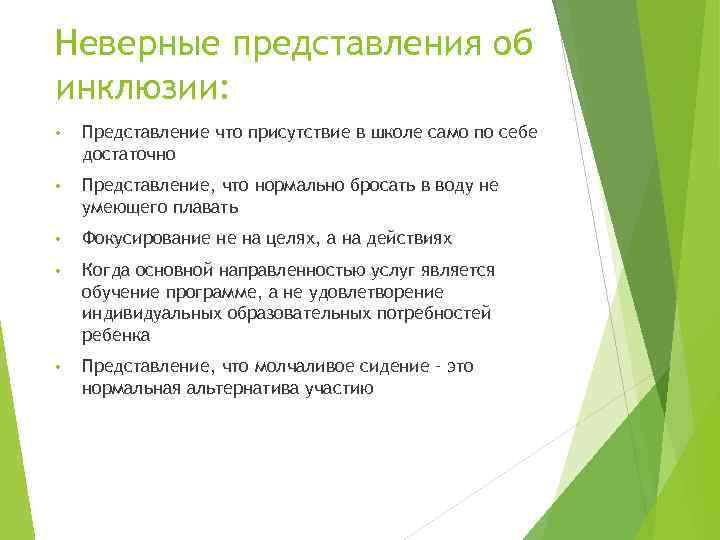 Неверные представления об инклюзии:

• Представление что присутствие в школе само по себе достаточно

• Представление, что нормально бросать в воду не умеющего плавать

• Фокусирование не на целях, а на действиях

• Когда основной направленностью услуг является обучение программе, а не удовлетворение индивидуальных образовательных потребностей ребенка

• Представление, что молчаливое сидение - это нормальная альтернатива участию